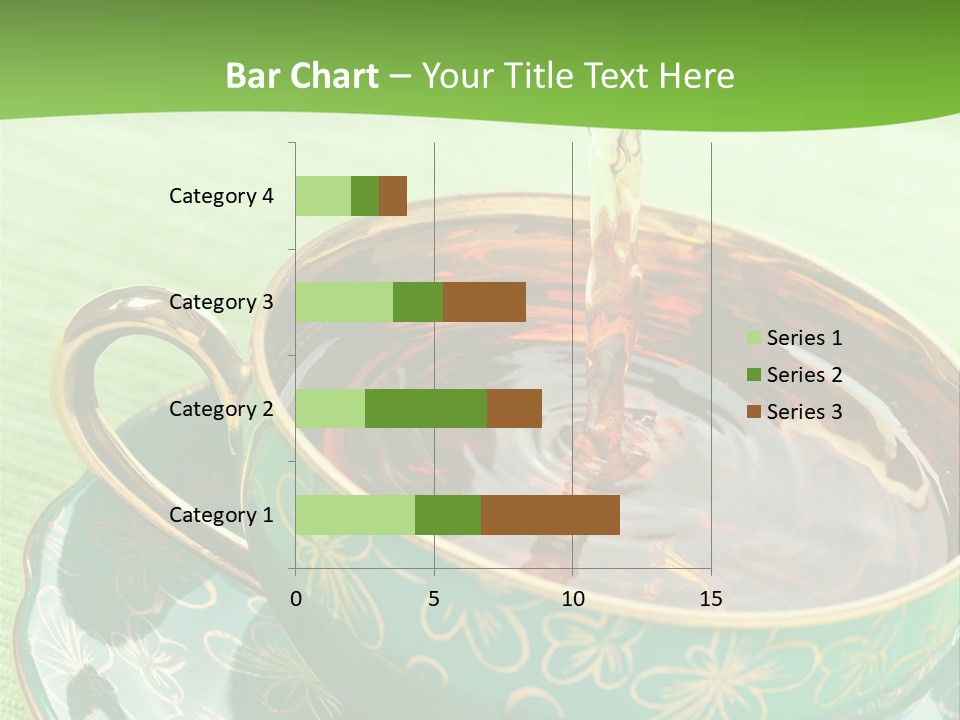 Bar Chart – Your Title Text Here

Category 4
Category 3
Category 2
Category 1

0 5 10 15

Series 1
Series 2
Series 3